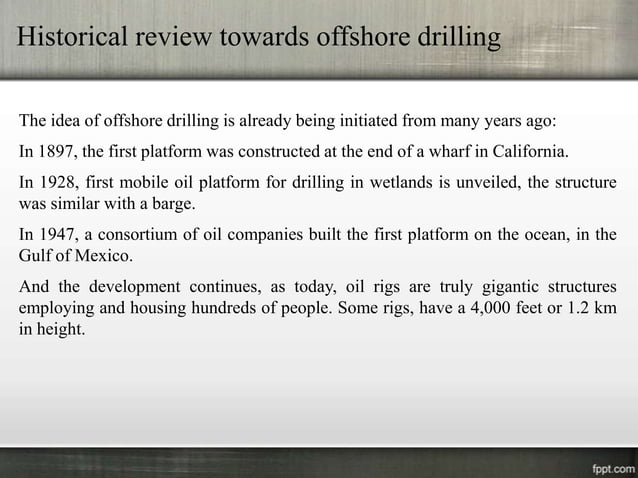 Historical review towards offshore drilling

The idea of offshore drilling is already being initiated from many years ago:

In 1897, the first platform was constructed at the end of a wharf in California.

In 1928, first mobile oil platform for drilling in wetlands is unveiled, the structure was similar with a barge.

In 1947, a consortium of oil companies built the first platform on the ocean, in the Gulf of Mexico.

And the development continues, as today, oil rigs are truly gigantic structures employing and housing hundreds of people. Some rigs, have a 4,000 feet or 1.2 km in height.

fppt.com